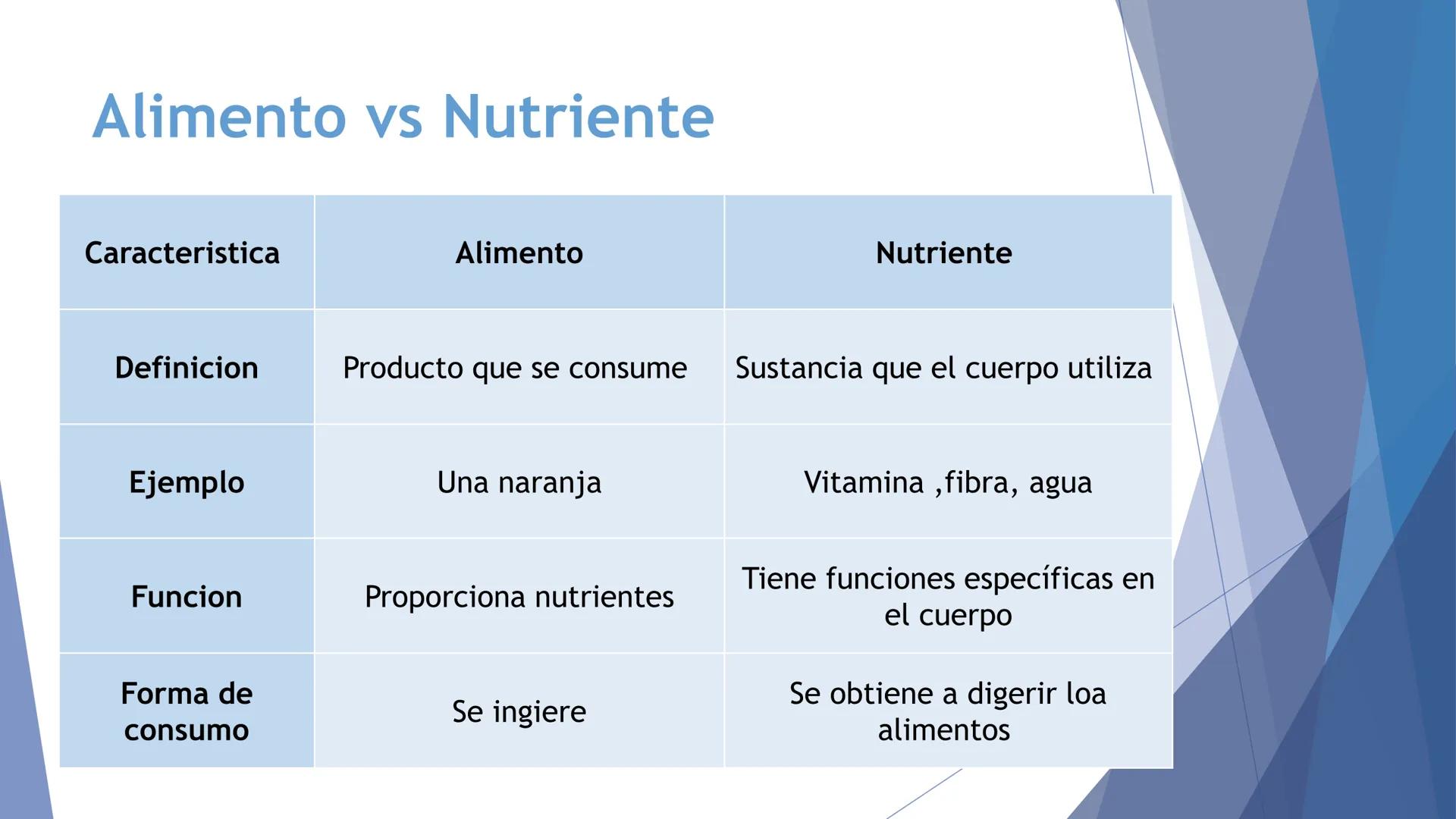 Alimento vs Nutriente

| Caracteristica | Alimento | Nutriente |
|---|---|---|
| Definicion | Producto que se consume | Sustancia que el cuerpo utiliza |
| Ejemplo | Una naranja | Vitamina ,fibra, agua |
| Funcion | Proporciona nutrientes | Tiene funciones específicas en el cuerpo |
| Forma de consumo | Se ingiere | Se obtiene a digerir loa alimentos |